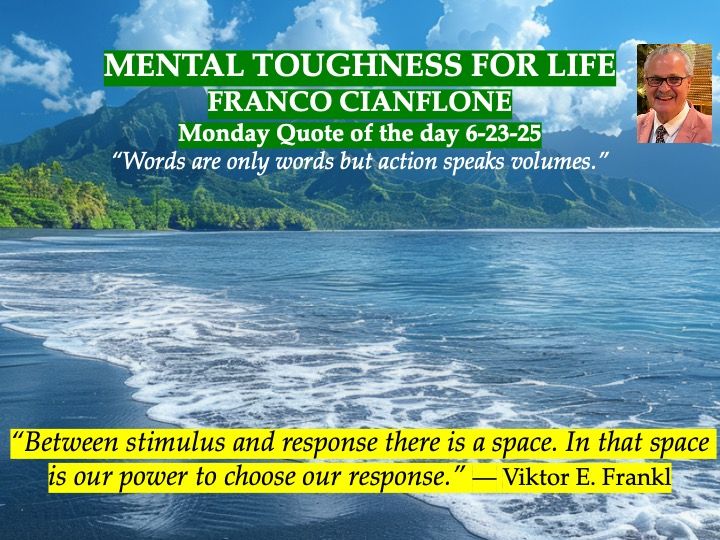 MENTAL TOUGHNESS FOR LIFE
FRANCO CIANFLONE
Monday Quote of the day 6-23-25
"Words are only words but action speaks volumes."

"Between stimulus and response there is a space. In that space is our power to choose our response." — Viktor E. Frankl